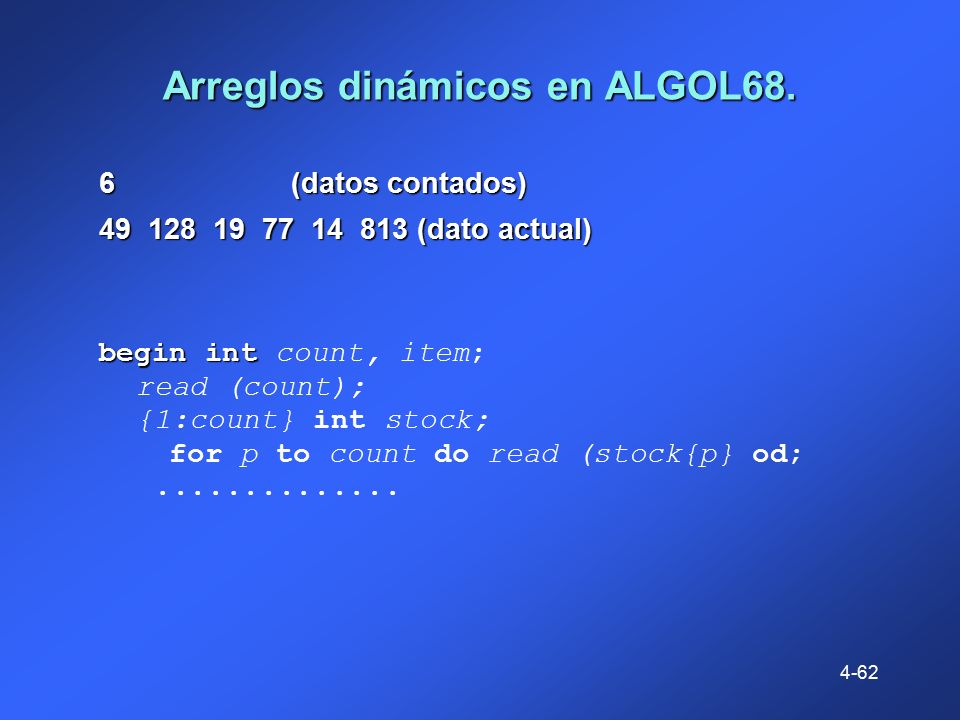 Arreglos dinámicos en ALGOL68.

6 (datos contados)

49 128 19 77 14 813 (dato actual)

begin int count, item;
read (count);
{1:count} int stock;
for p to count do read (stock{p} od;
..............

4-62